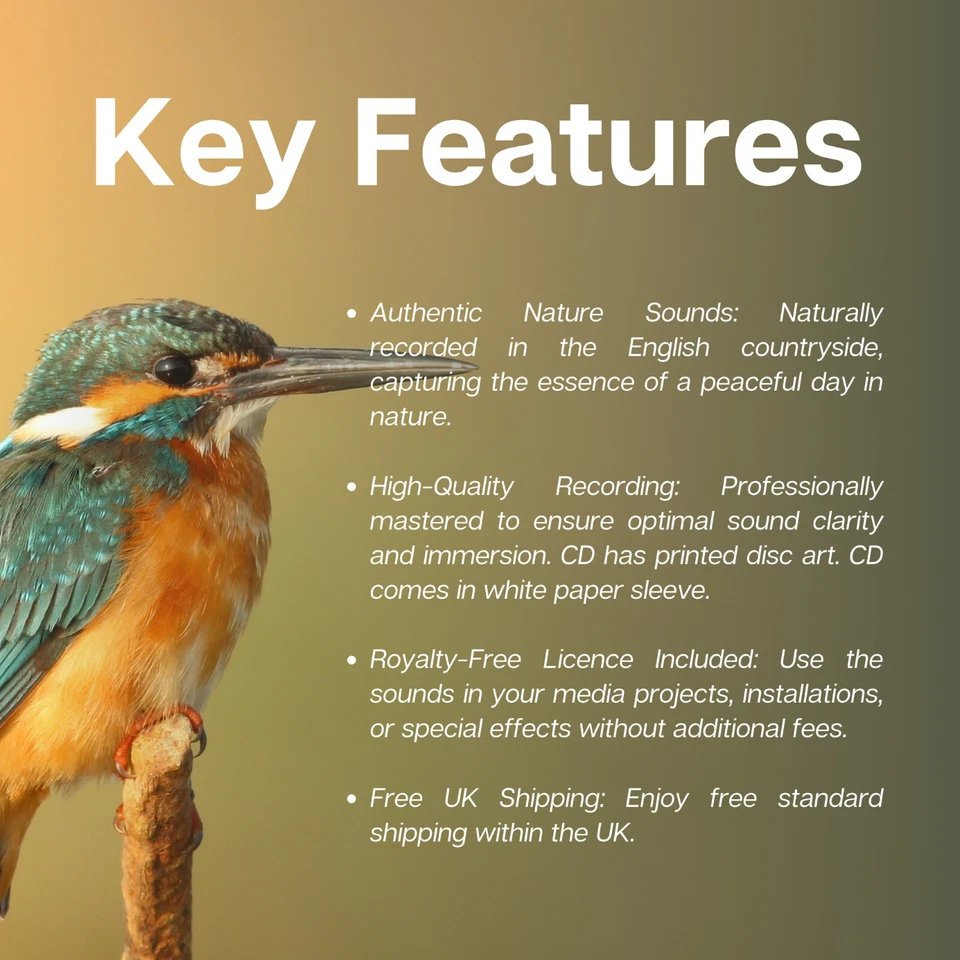 Key Features

• Authentic Nature Sounds: Naturally recorded in the English countryside, capturing the essence of a peaceful day in nature.

• High-Quality Recording: Professionally mastered to ensure optimal sound clarity and immersion. CD has printed disc art. CD comes in white paper sleeve.

• Royalty-Free Licence Included: Use the sounds in your media projects, installations, or special effects without additional fees.

• Free UK Shipping: Enjoy free standard shipping within the UK.